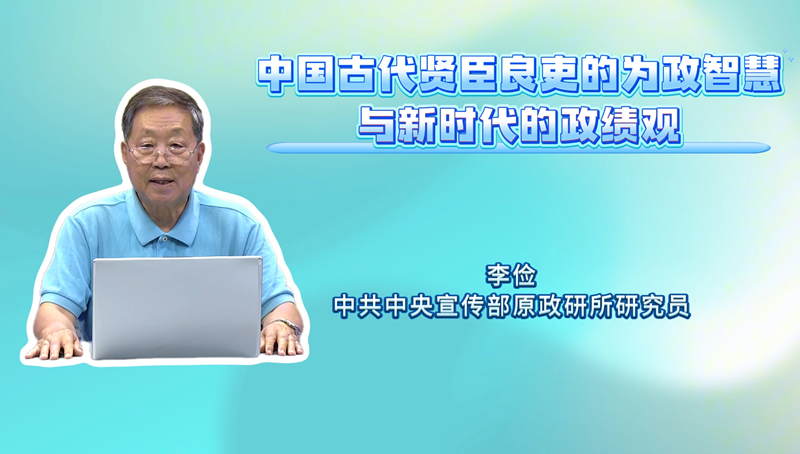 中国古代贤臣良吏的为政智慧
与新时代的政绩观

李俭
中共中央宣传部原政研所研究员